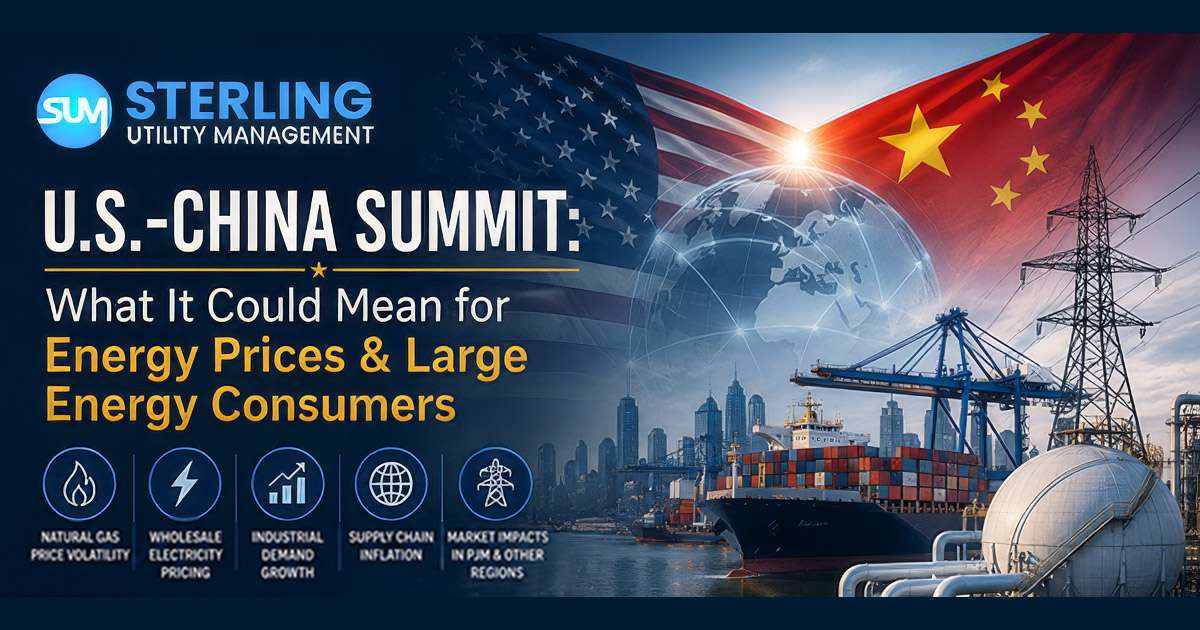 SUM STERLING UTILITY MANAGEMENT

U.S.-CHINA SUMMIT:

What It Could Mean for Energy Prices & Large Energy Consumers

NATURAL GAS PRICE VOLATILITY

WHOLESALE ELECTRICITY PRICING

INDUSTRIAL DEMAND GROWTH

SUPPLY CHAIN INFLATION

MARKET IMPACTS IN PJM & OTHER REGIONS